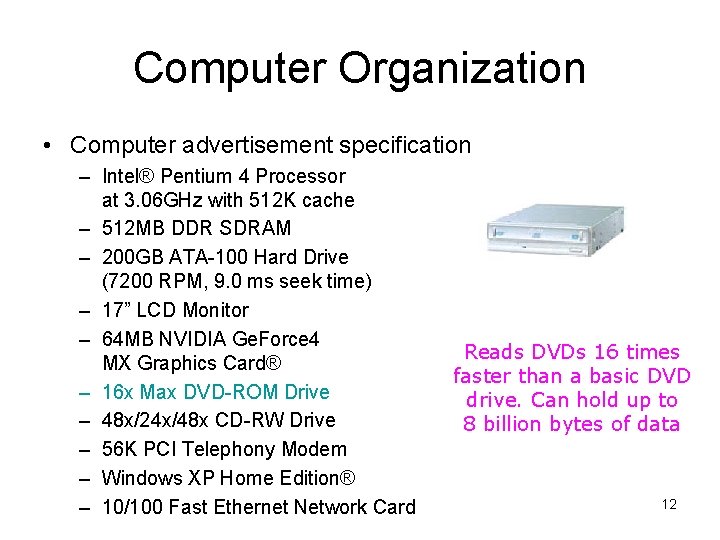 Computer Organization

• Computer advertisement specification
– Intel® Pentium 4 Processor at 3.06GHz with 512K cache
– 512MB DDR SDRAM
– 200GB ATA-100 Hard Drive (7200 RPM, 9.0 ms seek time)
– 17” LCD Monitor
– 64MB NVIDIA GeForce4 MX Graphics Card®
– 16x Max DVD-ROM Drive
– 48x/24x/48x CD-RW Drive
– 56K PCI Telephony Modem
– Windows XP Home Edition®
– 10/100 Fast Ethernet Network Card

Reads DVDs 16 times faster than a basic DVD drive. Can hold up to 8 billion bytes of data

12